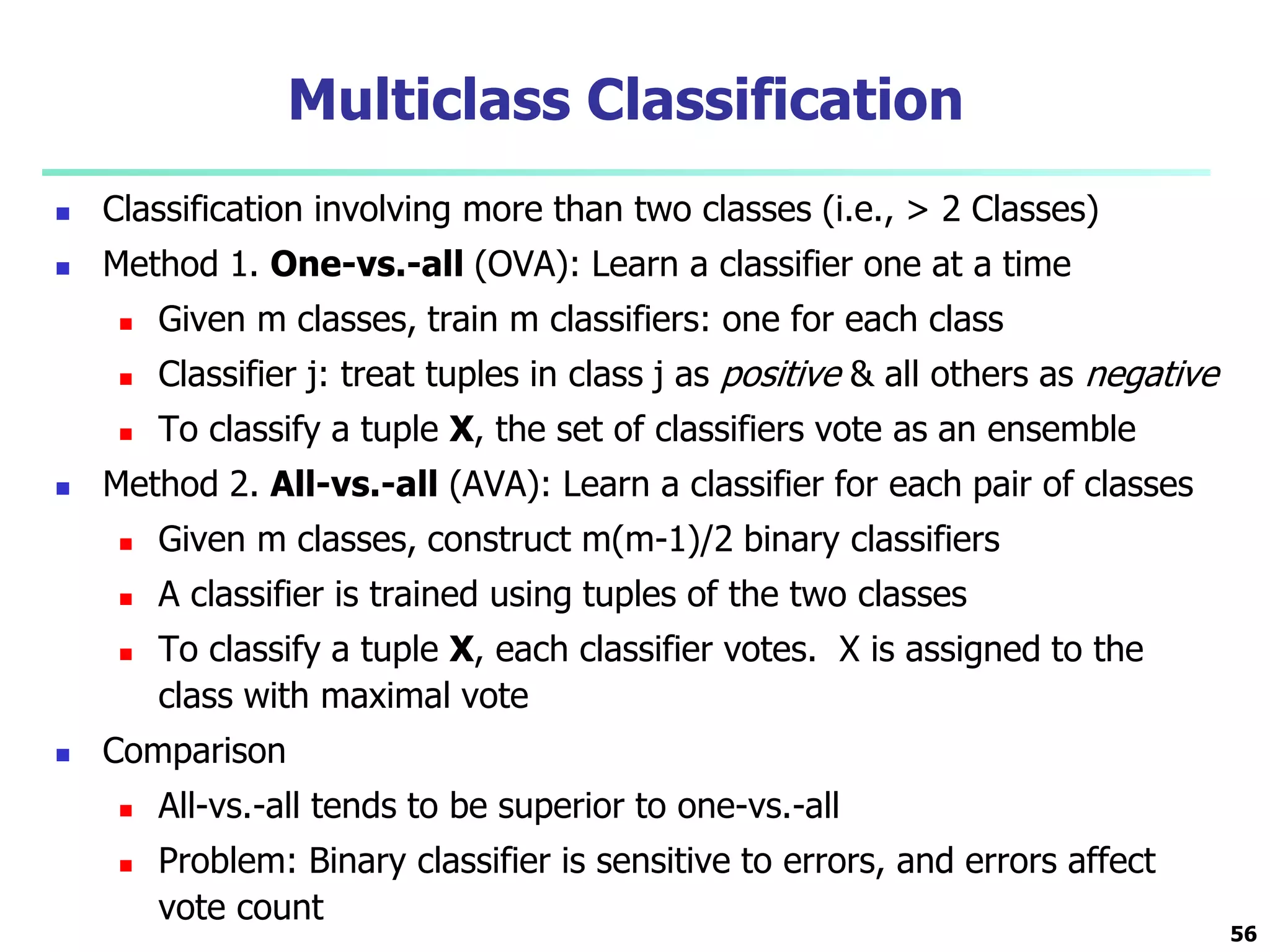 Multiclass Classification

Classification involving more than two classes (i.e., > 2 Classes)

Method 1. One-vs.-all (OVA): Learn a classifier one at a time

Given m classes, train m classifiers: one for each class

Classifier j: treat tuples in class j as positive & all others as negative

To classify a tuple X, the set of classifiers vote as an ensemble

Method 2. All-vs.-all (AVA): Learn a classifier for each pair of classes

Given m classes, construct m(m-1)/2 binary classifiers

A classifier is trained using tuples of the two classes

To classify a tuple X, each classifier votes. X is assigned to the class with maximal vote

Comparison

All-vs.-all tends to be superior to one-vs.-all

Problem: Binary classifier is sensitive to errors, and errors affect vote count

56